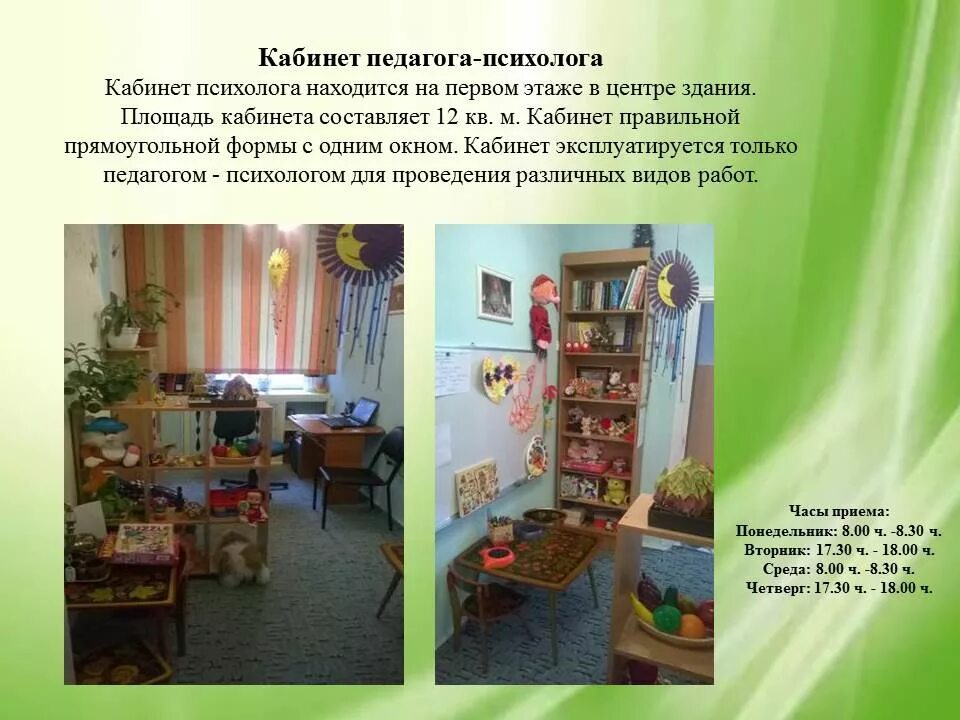 Кабинет педагога-психолога
Кабинет психолога находится на первом этаже в центре здания. Площадь кабинета составляет 12 кв. м. Кабинет правильной прямоугольной формы с одним окном. Кабинет эксплуатируется только педагогом - психологом для проведения различных видов работ.

Часы приема:
Понедельник: 8.00 ч. -8.30 ч.
Вторник: 17.30 ч. - 18.00 ч.
Среда: 8.00 ч. -8.30 ч.
Четверг: 17.30 ч. - 18.00 ч.